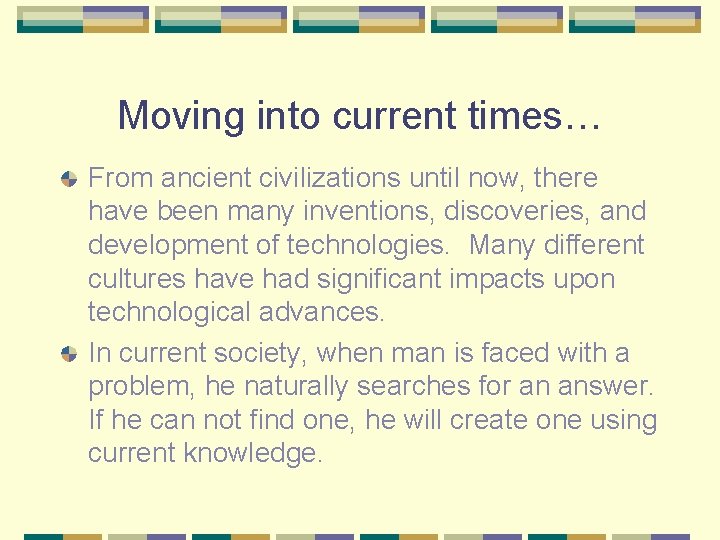 Moving into current times…

From ancient civilizations until now, there have been many inventions, discoveries, and development of technologies. Many different cultures have had significant impacts upon technological advances.

In current society, when man is faced with a problem, he naturally searches for an answer. If he can not find one, he will create one using current knowledge.